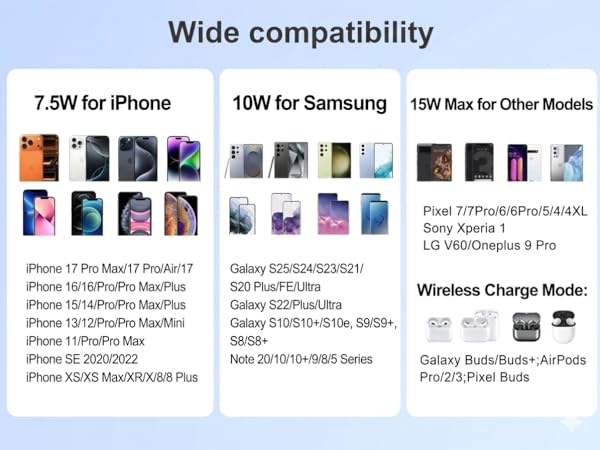 Wide compatibility

7.5W for iPhone

iPhone 17 Pro Max/17 Pro/Air/17
iPhone 16/16/Pro/Pro Max/Plus
iPhone 15/14/Pro/Pro Max/Plus
iPhone 13/12/Pro/Pro Max/Mini
iPhone 11/Pro/Pro Max
iPhone SE 2020/2022
iPhone XS/XS Max/XR/X/8/8 Plus

10W for Samsung

Galaxy S25/S24/S23/S21/
S20 Plus/FE/Ultra
Galaxy S22/Plus/Ultra
Galaxy S10/S10+/S10e, S9/S9+,
S8/S8+
Note 20/10/10+/9/8/5 Series

15W Max for Other Models

Pixel 7/7Pro/6/6Pro/5/4/4XL
Sony Xperia 1
LG V60/Oneplus 9 Pro

Wireless Charge Mode:

Galaxy Buds/Buds+;AirPods Pro/2/3;Pixel Buds